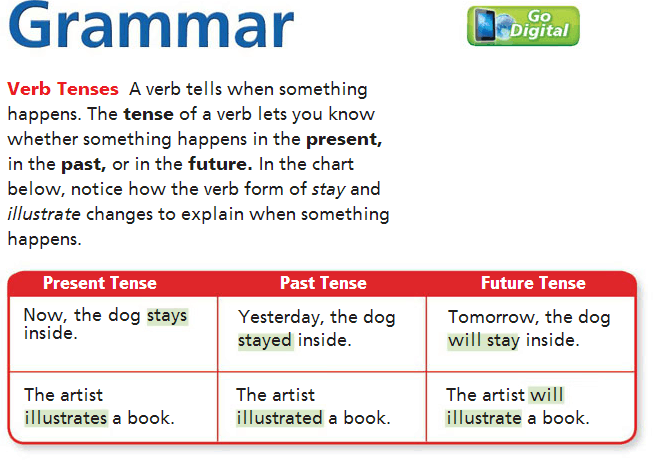 Grammar

Go Digital

Verb Tenses A verb tells when something happens. The tense of a verb lets you know whether something happens in the present, in the past, or in the future. In the chart below, notice how the verb form of stay and illustrate changes to explain when something happens.

| Present Tense | Past Tense | Future Tense |
|---|---|---|
| Now, the dog stays inside. | Yesterday, the dog stayed inside. | Tomorrow, the dog will stay inside. |
| The artist illustrates a book. | The artist illustrated a book. | The artist will illustrate a book. |